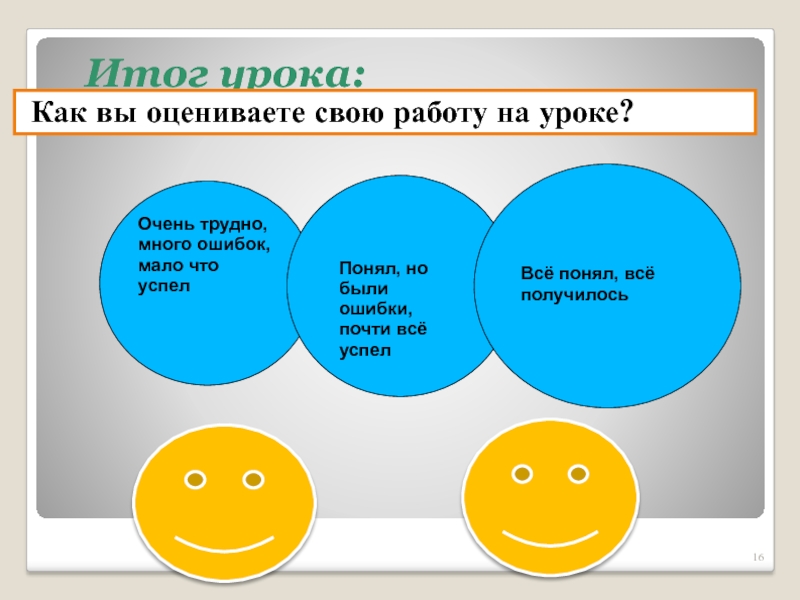 Итог урока:

Как вы оцениваете свою работу на уроке?

Очень трудно, много ошибок, мало что успел

Понял, но были ошибки, почти всё успел

Всё понял, всё получилось

16